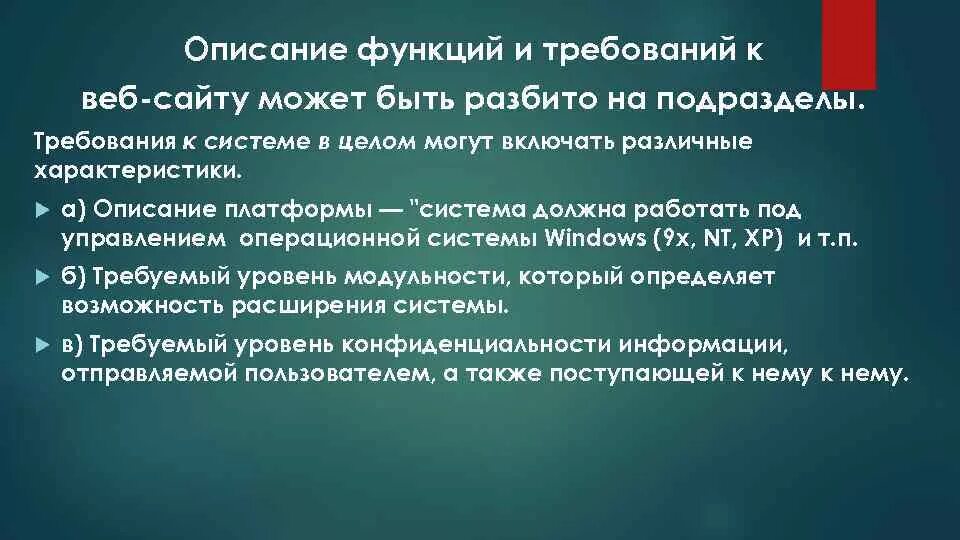 Описание функций и требований к веб-сайту может быть разбито на подразделы.

Требования к системе в целом могут включать различные характеристики.

а) Описание платформы — "система должна работать под управлением операционной системы Windows (9x, NT, XP) и т.п.

б) Требуемый уровень модульности, который определяет возможность расширения системы.

в) Требуемый уровень конфиденциальности информации, отправляемой пользователем, а также поступающей к нему к нему.